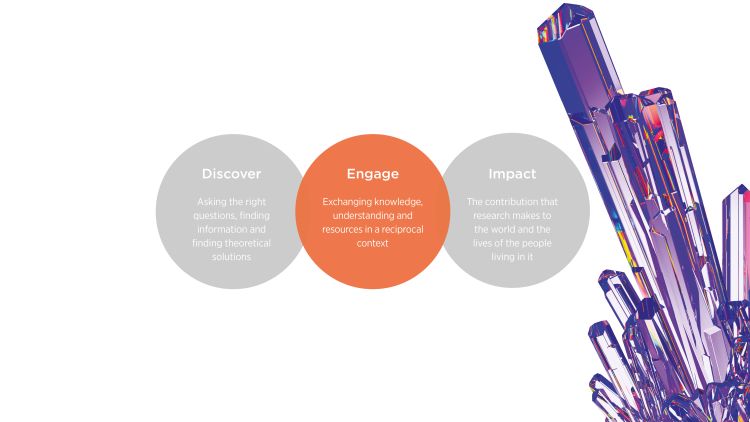 Discover

Asking the right questions, finding information and finding theoretical solutions

Engage

Exchanging knowledge, understanding and resources in a reciprocal context

Impact

The contribution that research makes to the world and the lives of the people living in it